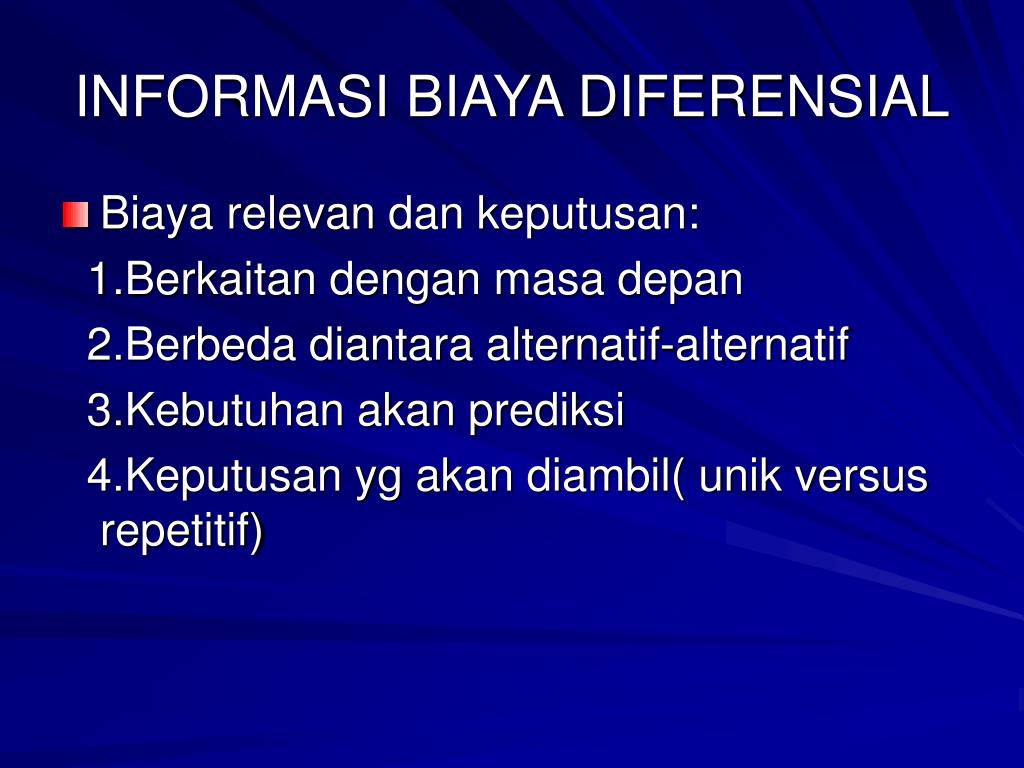 INFORMASI BIAYA DIFERENSIAL

Biaya relevan dan keputusan:
1.Berkaitan dengan masa depan
2.Berbeda diantara alternatif-alternatif
3.Kebutuhan akan prediksi
4.Keputusan yg akan diambil( unik versus repetitif)